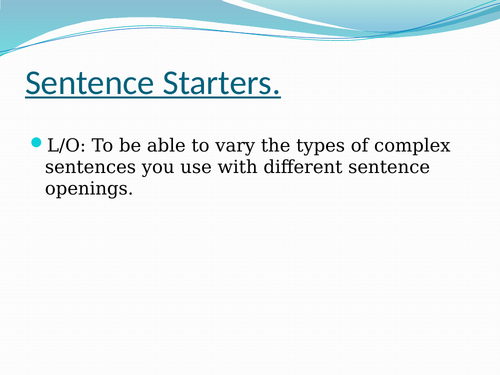 Sentence Starters.

L/O: To be able to vary the types of complex sentences you use with different sentence openings.